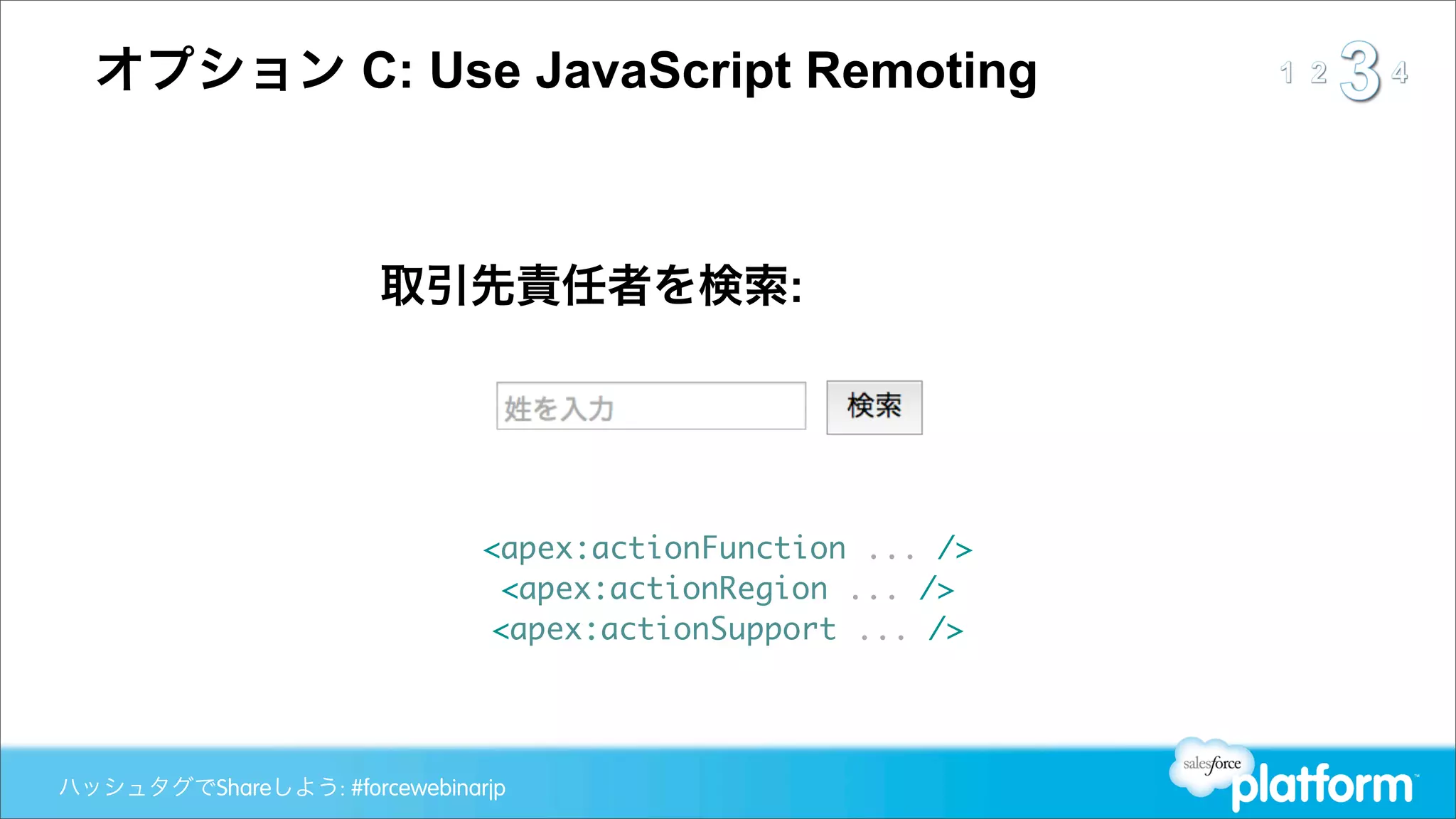 オプション C: Use JavaScript Remoting

1 2 3 4

取引先責任者を検索:

姓を入力

検索

<apex:actionFunction ... />
<apex:actionRegion ... />
<apex:actionSupport ... />

ハッシュタグでShareしよう: #forcewebinarjp

salesforce platform